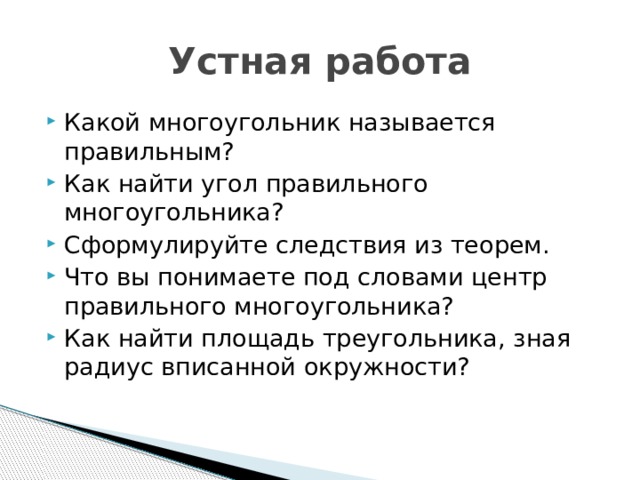 Устная работа

Какой многоугольник называется правильным?

Как найти угол правильного многоугольника?

Сформулируйте следствия из теорем.

Что вы понимаете под словами центр правильного многоугольника?

Как найти площадь треугольника, зная радиус вписанной окружности?